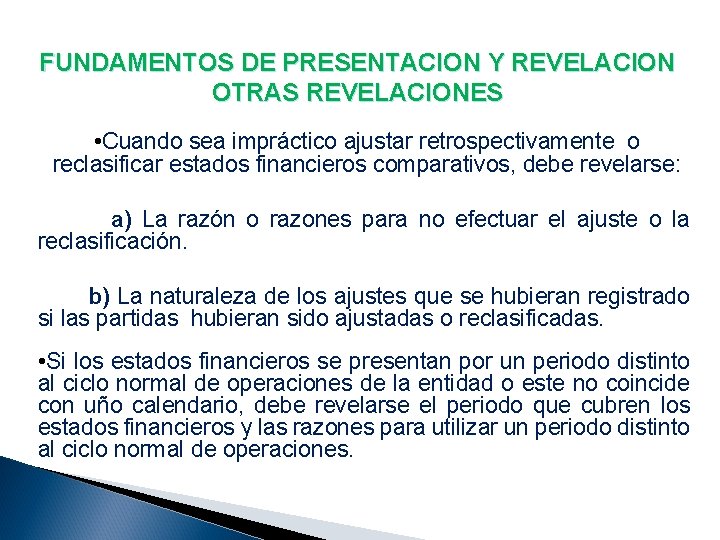 FUNDAMENTOS DE PRESENTACION Y REVELACION
OTRAS REVELACIONES

•Cuando sea impráctico ajustar retrospectivamente o reclasificar estados financieros comparativos, debe revelarse:

a) La razón o razones para no efectuar el ajuste o la reclasificación.

b) La naturaleza de los ajustes que se hubieran registrado si las partidas hubieran sido ajustadas o reclasificadas.

•Si los estados financieros se presentan por un periodo distinto al ciclo normal de operaciones de la entidad o este no coincide con uño calendario, debe revelarse el periodo que cubren los estados financieros y las razones para utilizar un periodo distinto al ciclo normal de operaciones.